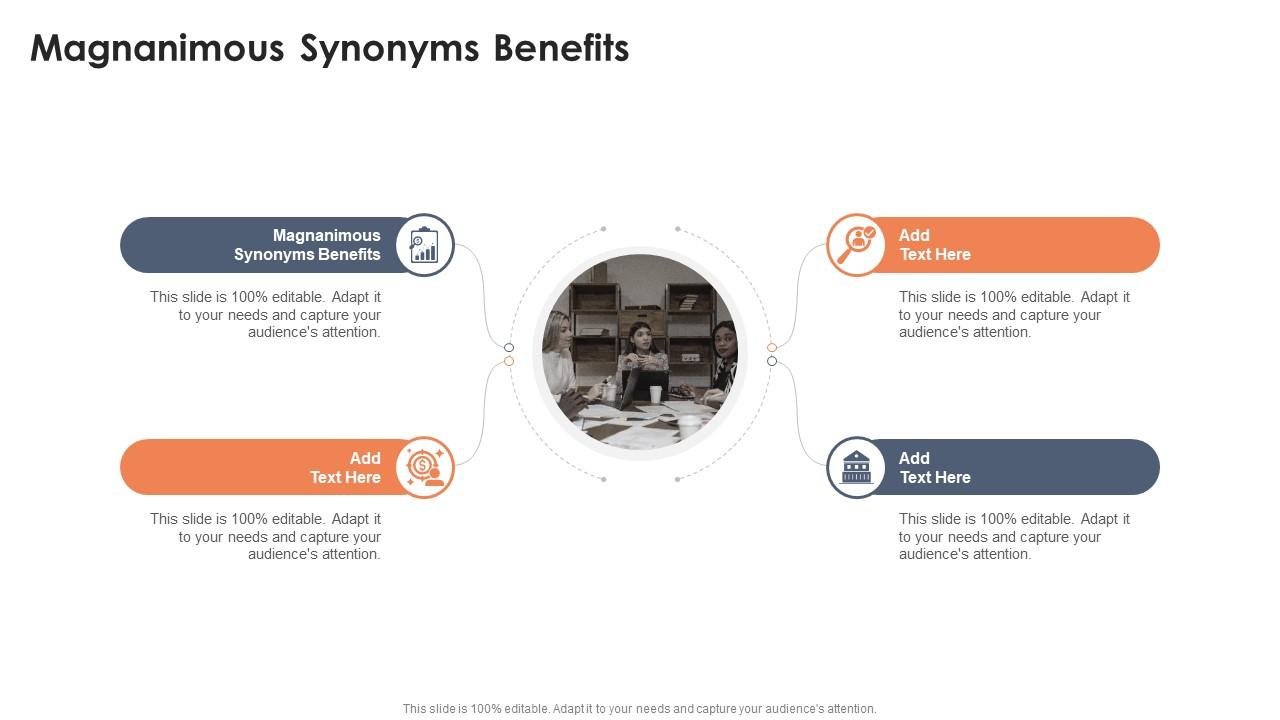 Magnanimous Synonyms Benefits

Magnanimous Synonyms Benefits

This slide is 100% editable. Adapt it to your needs and capture your audience's attention.

Add Text Here

This slide is 100% editable. Adapt it to your needs and capture your audience's attention.

Add Text Here

This slide is 100% editable. Adapt it to your needs and capture your audience's attention.

Add Text Here

This slide is 100% editable. Adapt it to your needs and capture your audience's attention.

This slide is 100% editable. Adapt it to your needs and capture your audience's attention.